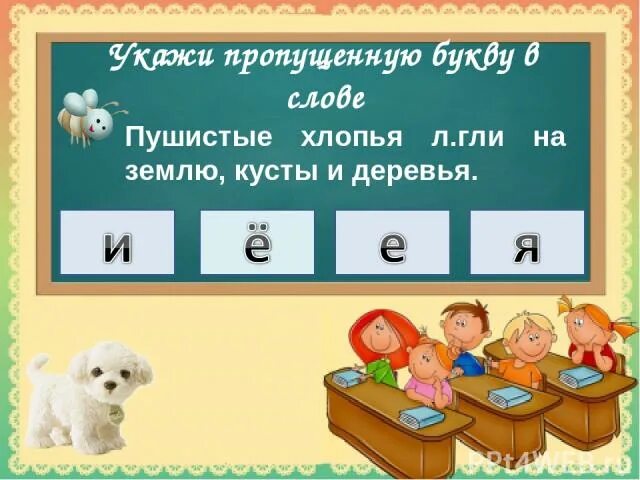 Укажи пропущенную букву в слове

Пушистые хлопья л.гли на землю, кусты и деревья.

и

ё

е

я

PPt4WEB.ru